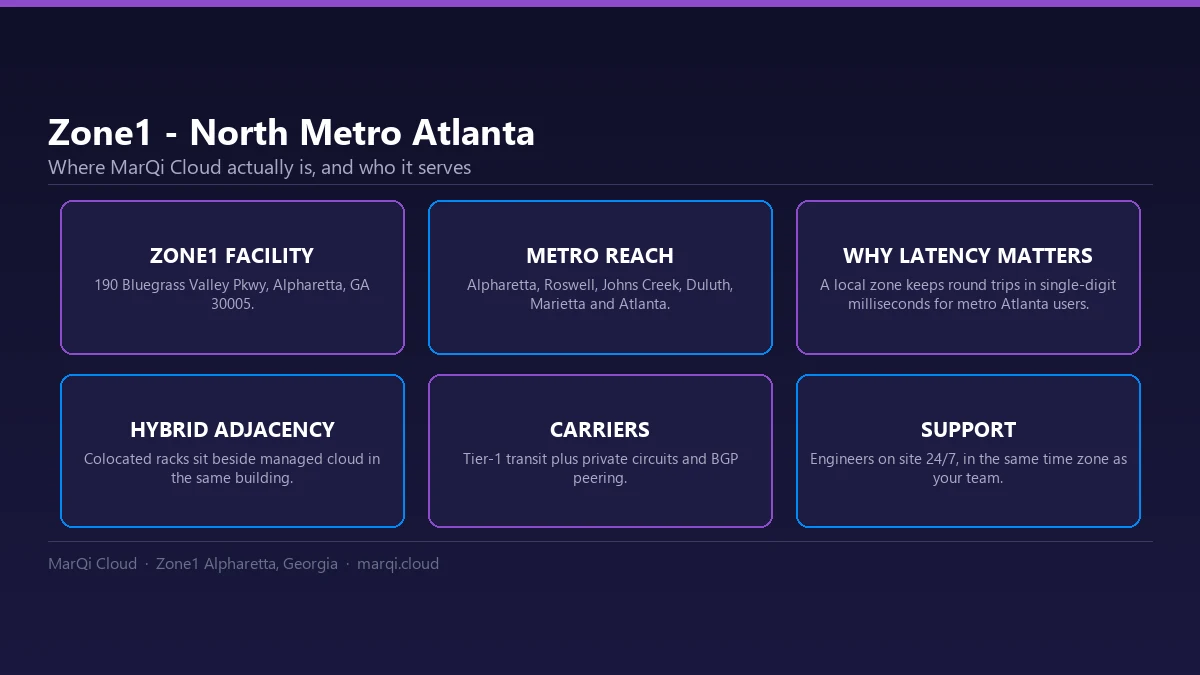 Zone1 - North Metro Atlanta
Where MarQi Cloud actually is, and who it serves

ZONE1 FACILITY
190 Bluegrass Valley Pkwy, Alpharetta, GA 30005.

METRO REACH
Alpharetta, Roswell, Johns Creek, Duluth, Marietta and Atlanta.

WHY LATENCY MATTERS
A local zone keeps round trips in single-digit milliseconds for metro Atlanta users.

HYBRID ADJACENCY
Colocated racks sit beside managed cloud in the same building.

CARRIERS
Tier-1 transit plus private circuits and BGP peering.

SUPPORT
Engineers on site 24/7, in the same time zone as your team.

MarQi Cloud · Zone1 Alpharetta, Georgia · marqi.cloud